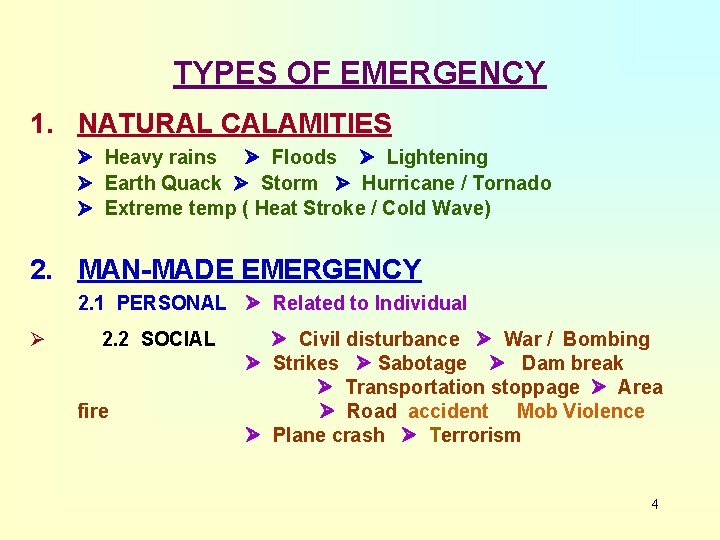 TYPES OF EMERGENCY

1. NATURAL CALAMITIES

➤ Heavy rains ➤ Floods ➤ Lightening
➤ Earth Quack ➤ Storm ➤ Hurricane / Tornado
➤ Extreme temp ( Heat Stroke / Cold Wave)

2. MAN-MADE EMERGENCY

2.1 PERSONAL ➤ Related to Individual

➢ 2.2 SOCIAL ➤ Civil disturbance ➤ War / Bombing
➤ Strikes ➤ Sabotage ➤ Dam break
➤ Transportation stoppage ➤ Area fire ➤ Road accident Mob Violence
➤ Plane crash ➤ Terrorism

4